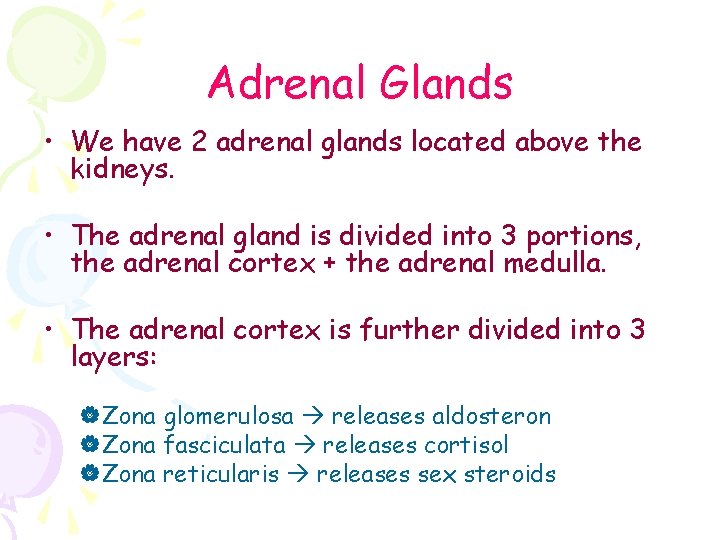 Adrenal Glands

• We have 2 adrenal glands located above the kidneys.

• The adrenal gland is divided into 3 portions, the adrenal cortex + the adrenal medulla.

• The adrenal cortex is further divided into 3 layers:

Zona glomerulosa → releases aldosteron
Zona fasciculata → releases cortisol
Zona reticularis → releases sex steroids